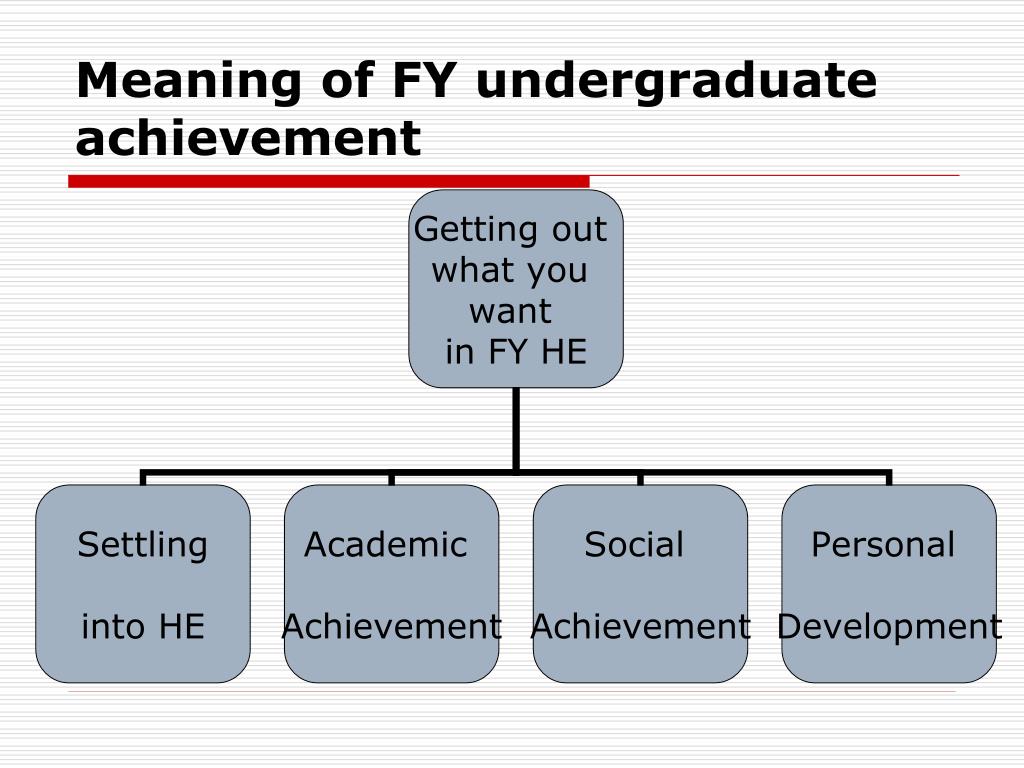 Meaning of FY undergraduate achievement

Getting out what you want in FY HE

Settling

into HE

Academic

Achievement

Social

Achievement

Personal

Development